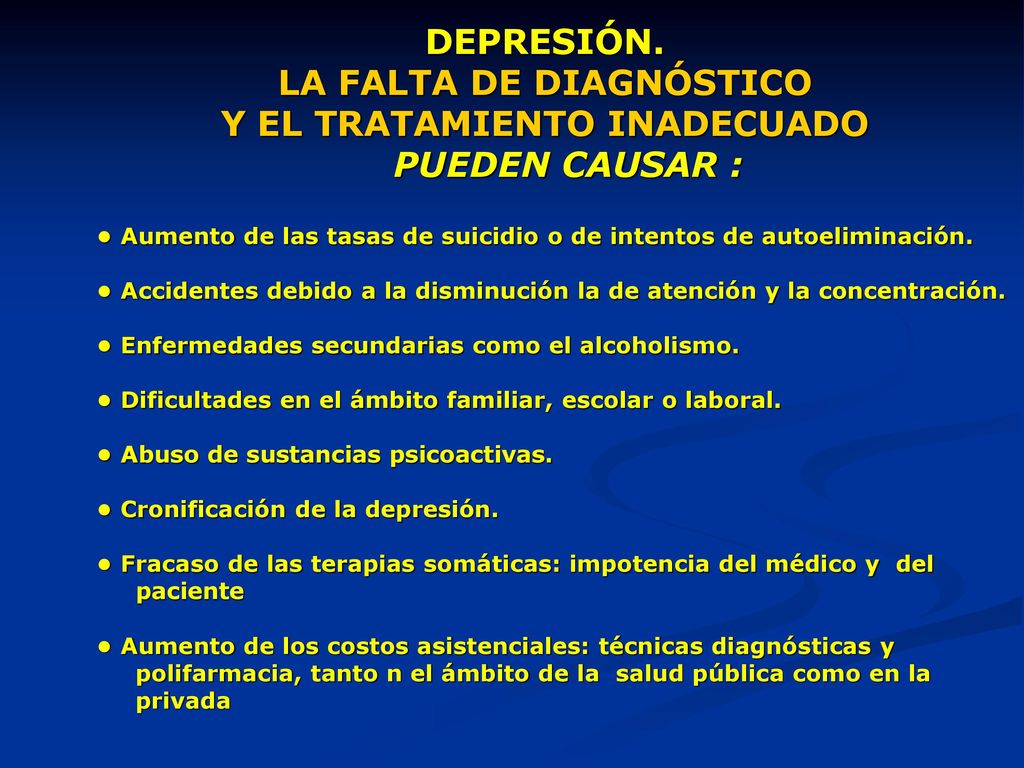 DEPRESIÓN.
LA FALTA DE DIAGNÓSTICO
Y EL TRATAMIENTO INADECUADO
PUEDEN CAUSAR :

• Aumento de las tasas de suicidio o de intentos de autoeliminación.

• Accidentes debido a la disminución la de atención y la concentración.

• Enfermedades secundarias como el alcoholismo.

• Dificultades en el ámbito familiar, escolar o laboral.

• Abuso de sustancias psicoactivas.

• Cronificación de la depresión.

• Fracaso de las terapias somáticas: impotencia del médico y del paciente

• Aumento de los costos asistenciales: técnicas diagnósticas y polifarmacia, tanto n el ámbito de la salud pública como en la privada